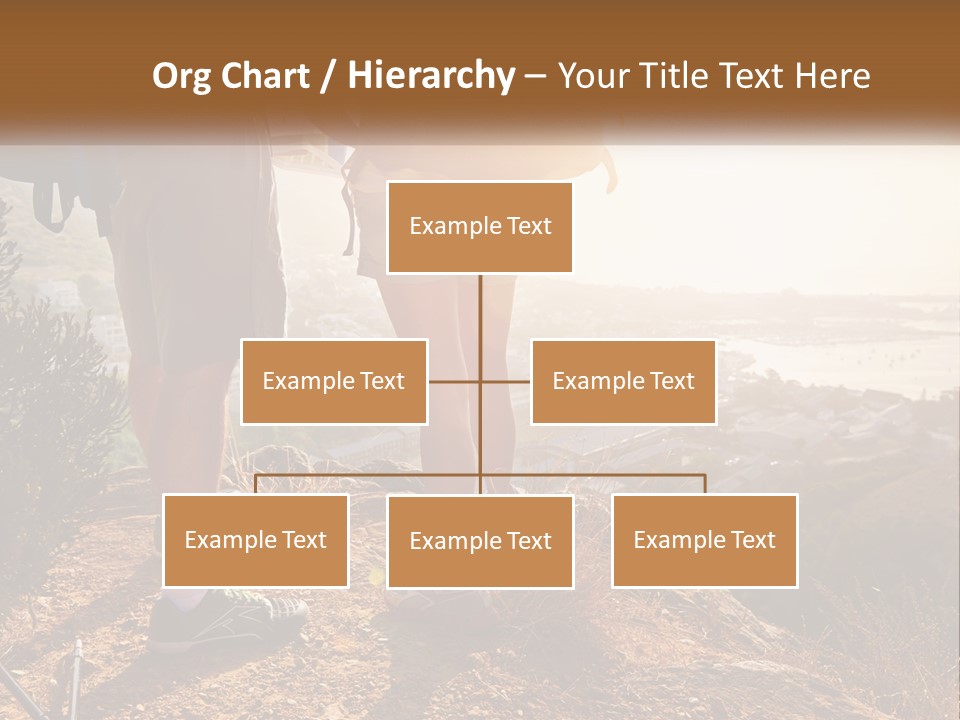 Org Chart / Hierarchy – Your Title Text Here

Example Text

Example Text

Example Text

Example Text

Example Text

Example Text